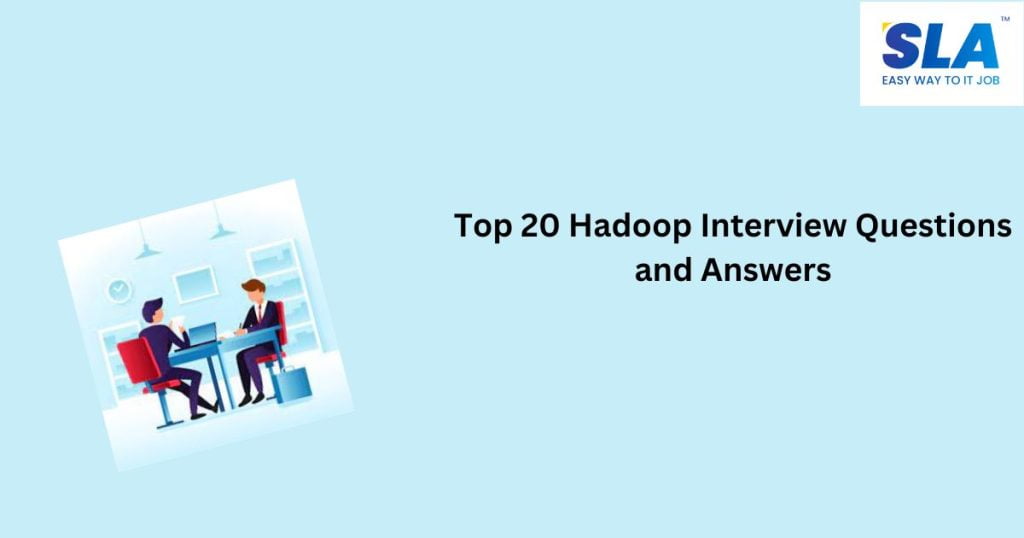 SLA™
EASY WAY TO IT JOB

Top 20 Hadoop Interview Questions and Answers